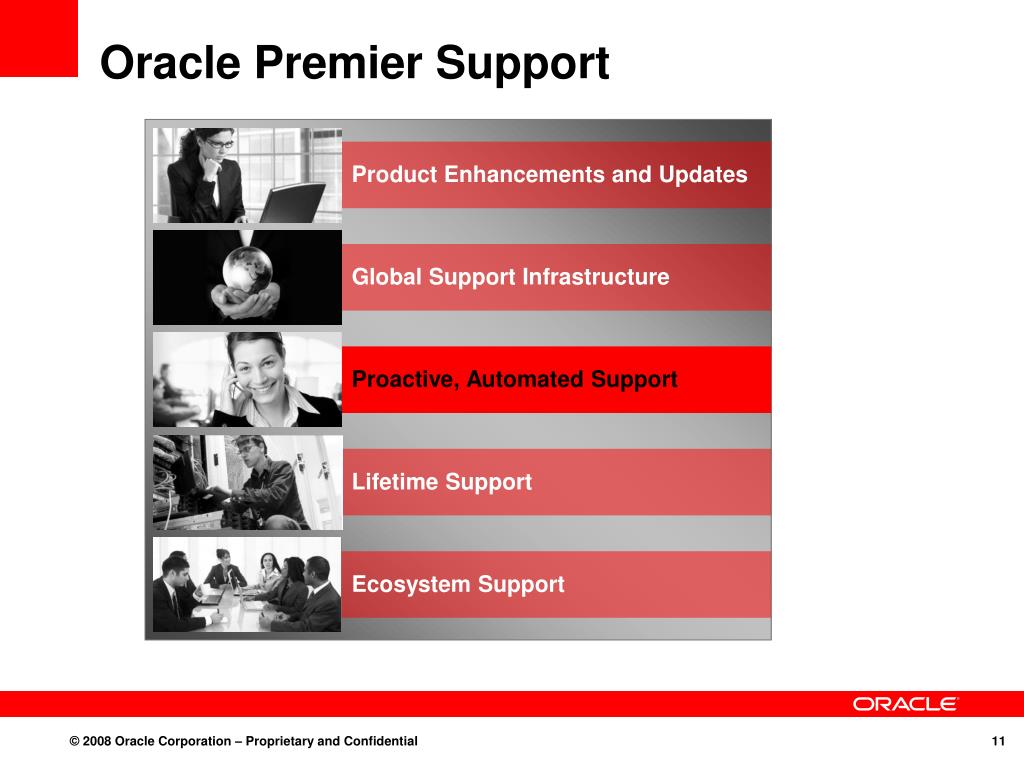 Oracle Premier Support

Product Enhancements and Updates

Global Support Infrastructure

Proactive, Automated Support

Lifetime Support

Ecosystem Support

ORACLE

© 2008 Oracle Corporation – Proprietary and Confidential

11